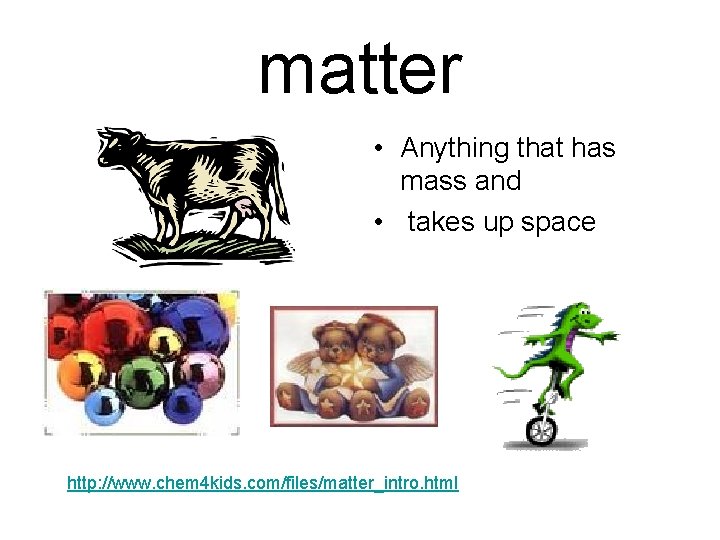 matter

• Anything that has mass and
• takes up space

http://www.chem4kids.com/files/matter_intro.html